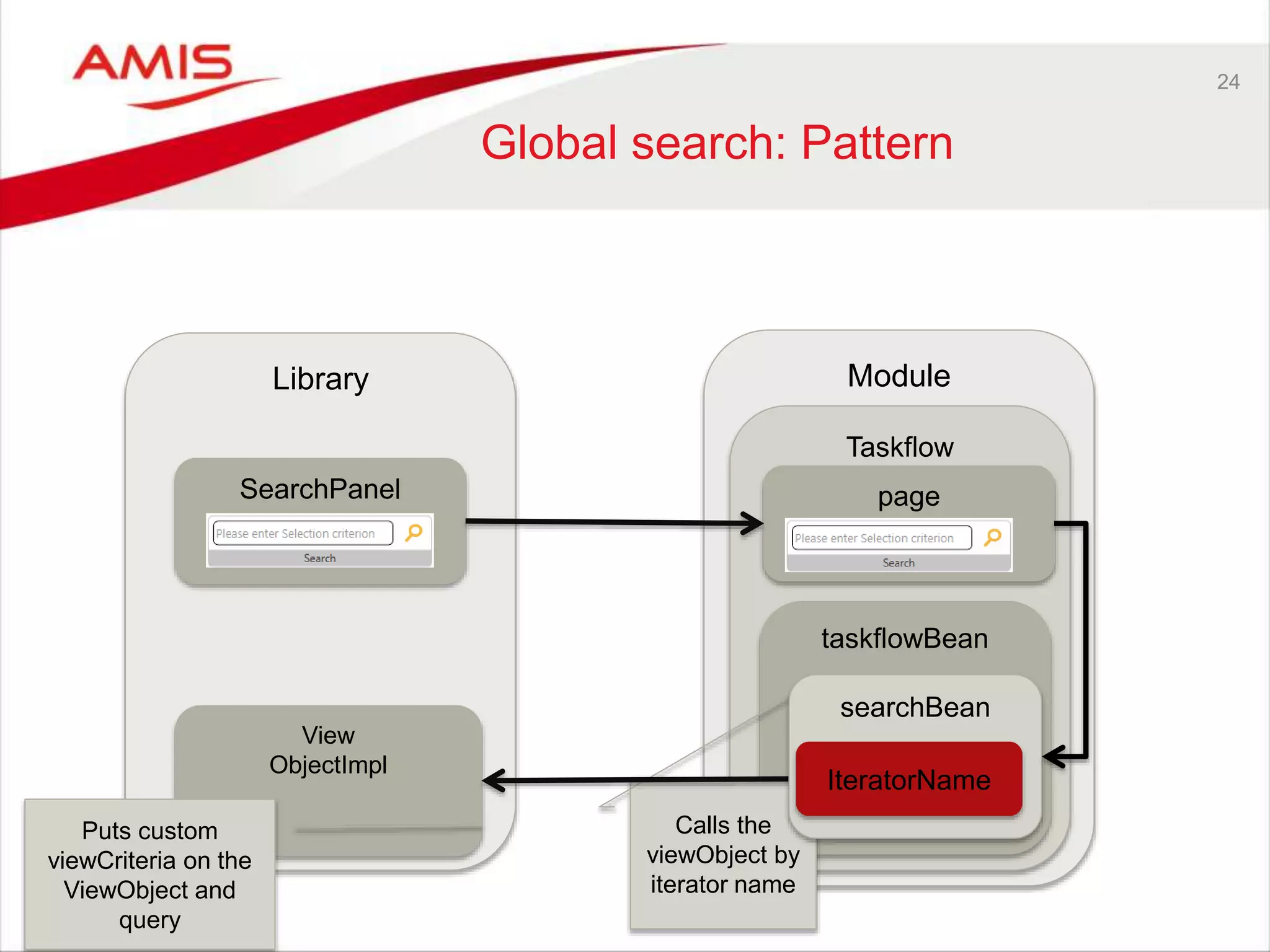 AMIS

24

Global search: Pattern

Library

SearchPanel

Please enter Selection criterion

Search

View ObjectImpl

Puts custom viewCriteria on the ViewObject and query

Module

Taskflow

page

Please enter Selection criterion

Search

taskflowBean

searchBean

IteratorName

Calls the viewObject by iterator name